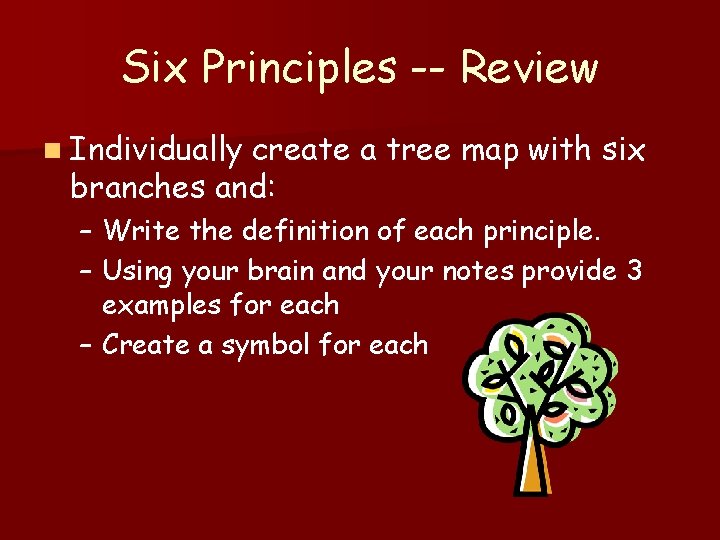 Six Principles -- Review

Individually create a tree map with six branches and:
– Write the definition of each principle.
– Using your brain and your notes provide 3 examples for each
– Create a symbol for each